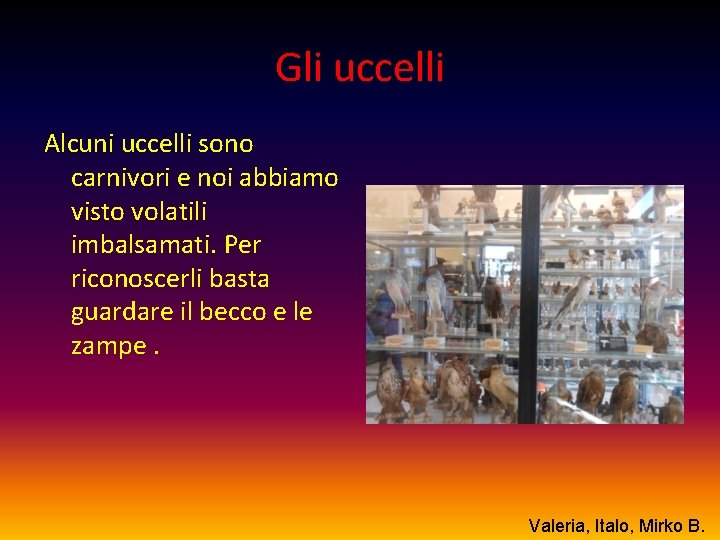 Gli uccelli

Alcuni uccelli sono carnivori e noi abbiamo visto volatili imbalsamati. Per riconoscerli basta guardare il becco e le zampe .

Valeria, Italo, Mirko B.